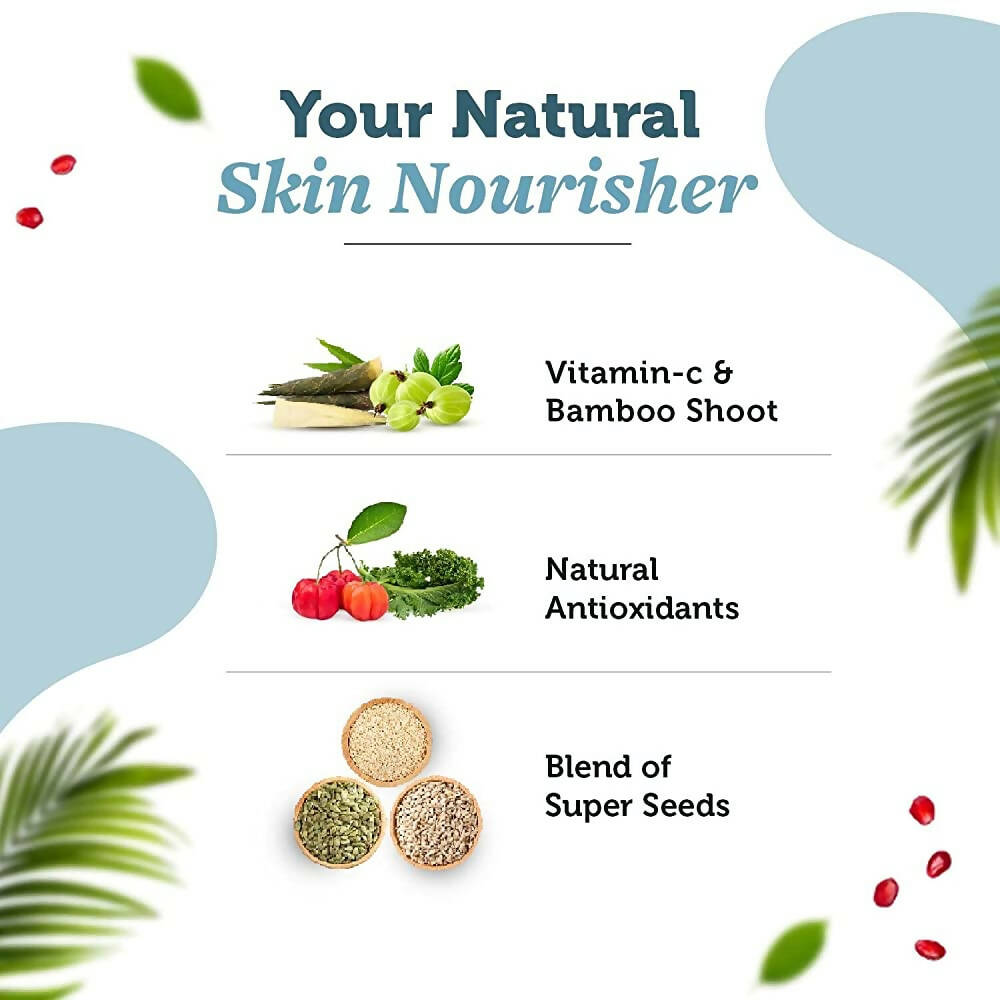 Your Natural
Skin Nourisher

Vitamin-c &
Bamboo Shoot

Natural
Antioxidants

Blend of
Super Seeds